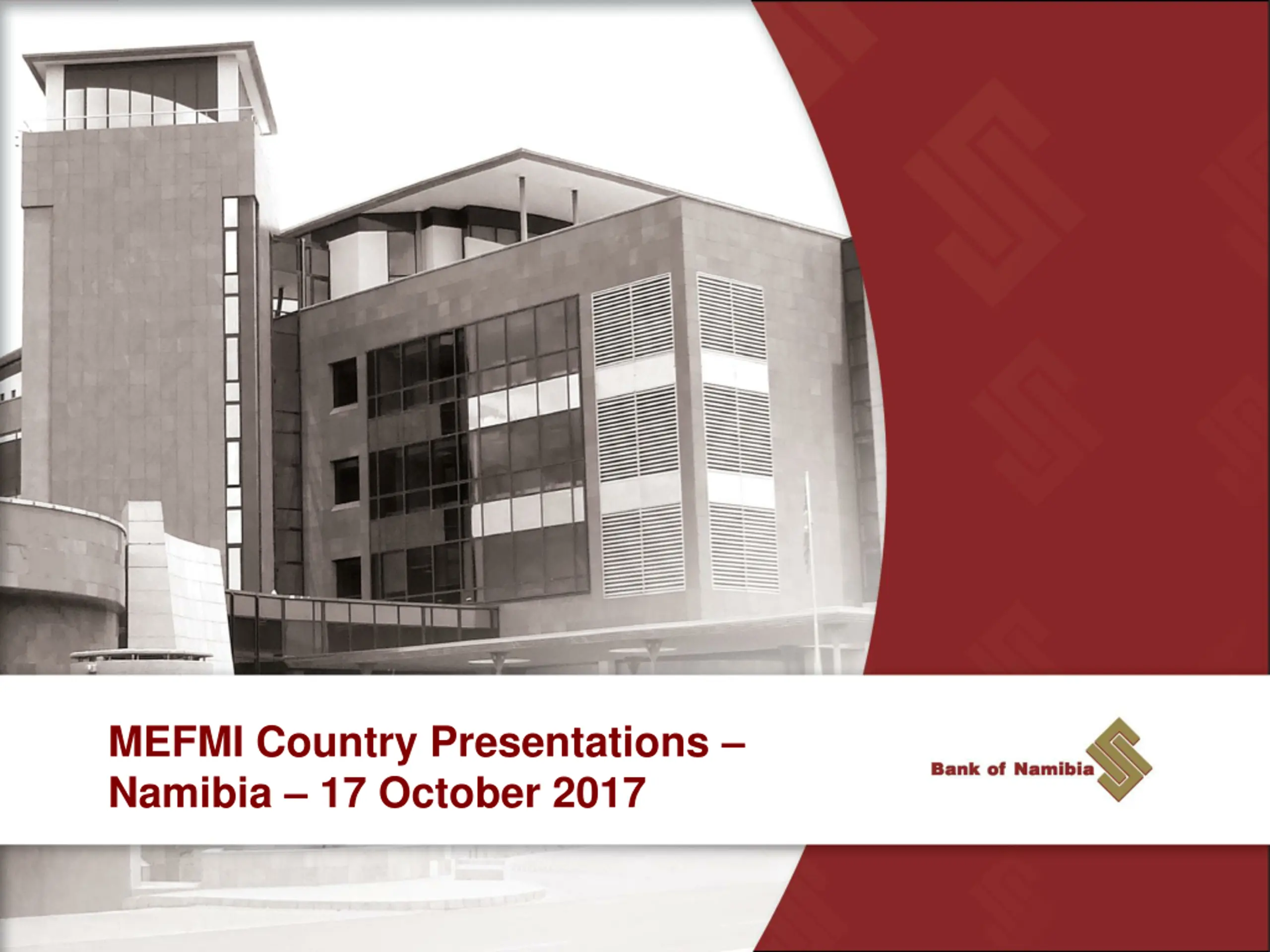 MEFMI Country Presentations – Namibia – 17 October 2017

Bank of Namibia